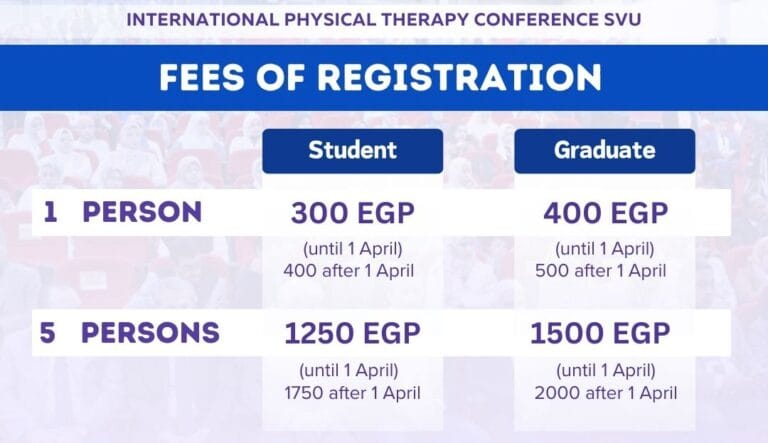 INTERNATIONAL PHYSICAL THERAPY CONFERENCE SVU

FEES OF REGISTRATION

| | Student | Graduate |
|---|---|---|
| 1 PERSON | 300 EGP (until 1 April) 400 after 1 April | 400 EGP (until 1 April) 500 after 1 April |
| 5 PERSONS | 1250 EGP (until 1 April) 1750 after 1 April | 1500 EGP (until 1 April) 2000 after 1 April |